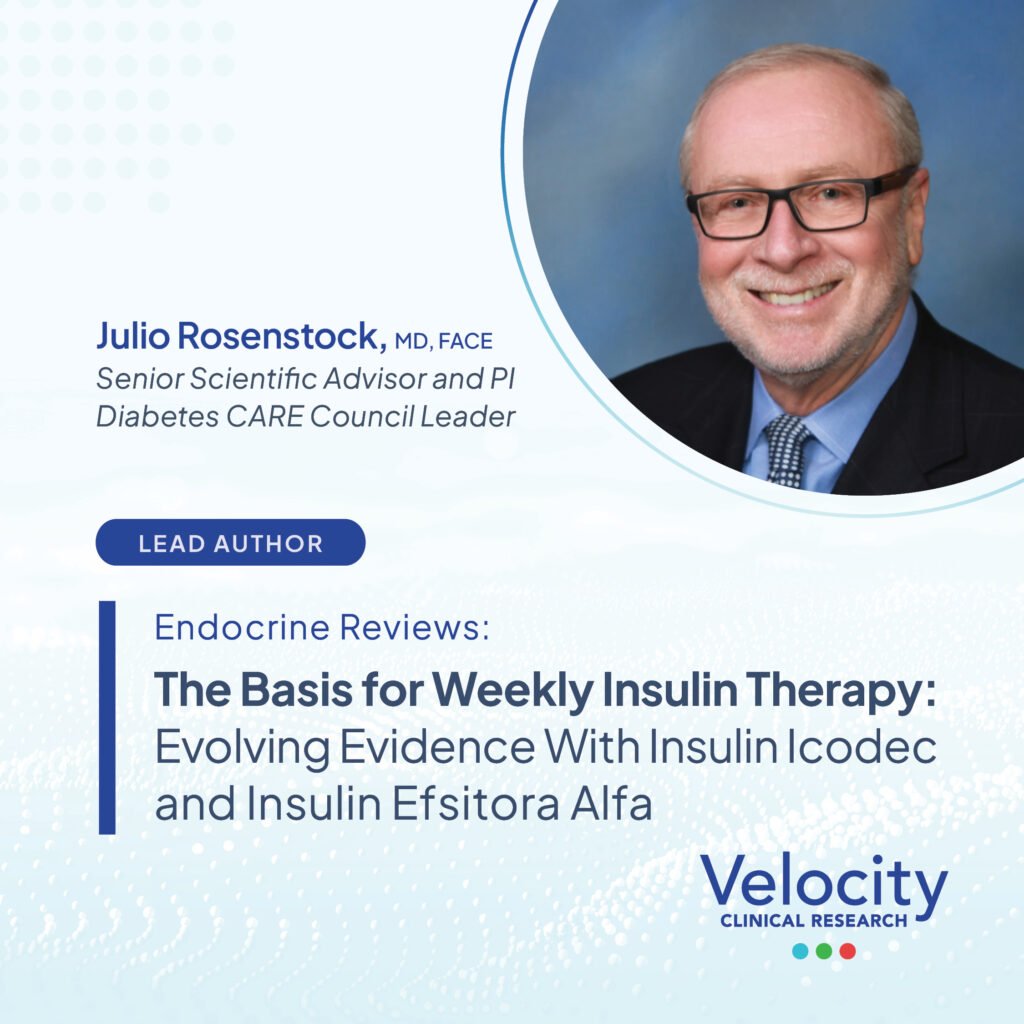 Julio Rosenstock, MD, FACE
Senior Scientific Advisor and PI
Diabetes CARE Council Leader

LEAD AUTHOR

Endocrine Reviews:

The Basis for Weekly Insulin Therapy: Evolving Evidence With Insulin Icodec and Insulin Efsitora Alfa

Velocity
CLINICAL RESEARCH